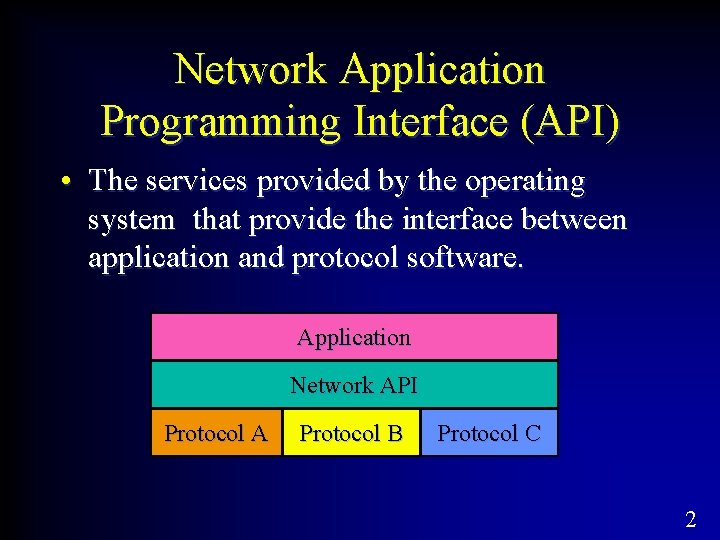 Network Application Programming Interface (API)

• The services provided by the operating system that provide the interface between application and protocol software.

Application

Network API

Protocol A

Protocol B

Protocol C

2